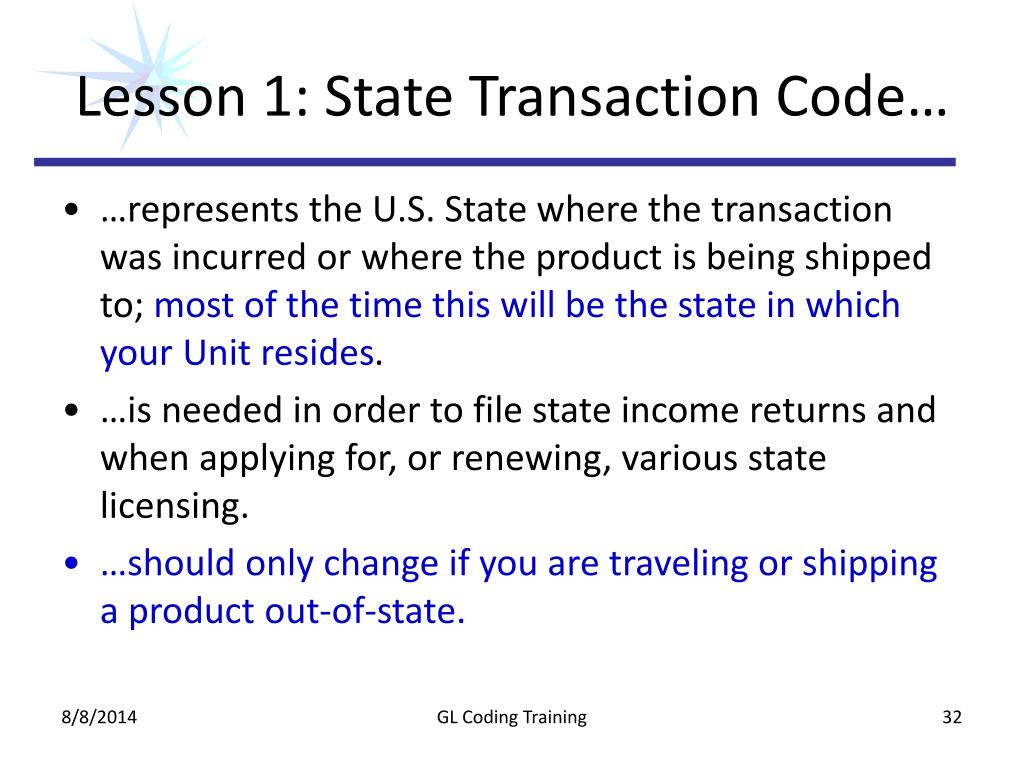 Lesson 1: State Transaction Code…

• …represents the U.S. State where the transaction was incurred or where the product is being shipped to; most of the time this will be the state in which your Unit resides.
• …is needed in order to file state income returns and when applying for, or renewing, various state licensing.
• …should only change if you are traveling or shipping a product out-of-state.

8/8/2014
GL Coding Training
32